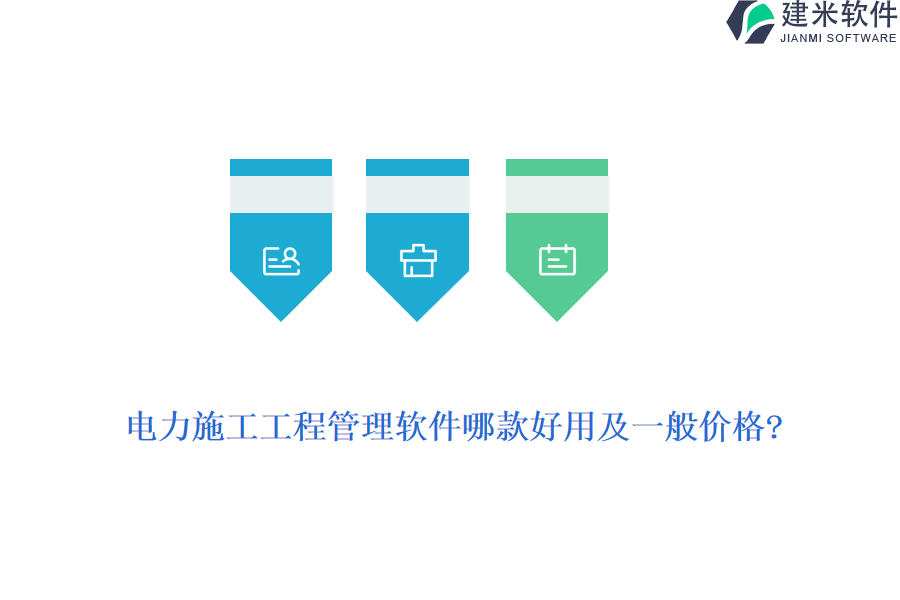 建米软件
JIANMI SOFTWARE

电力施工工程管理软件哪款好用及一般价格?